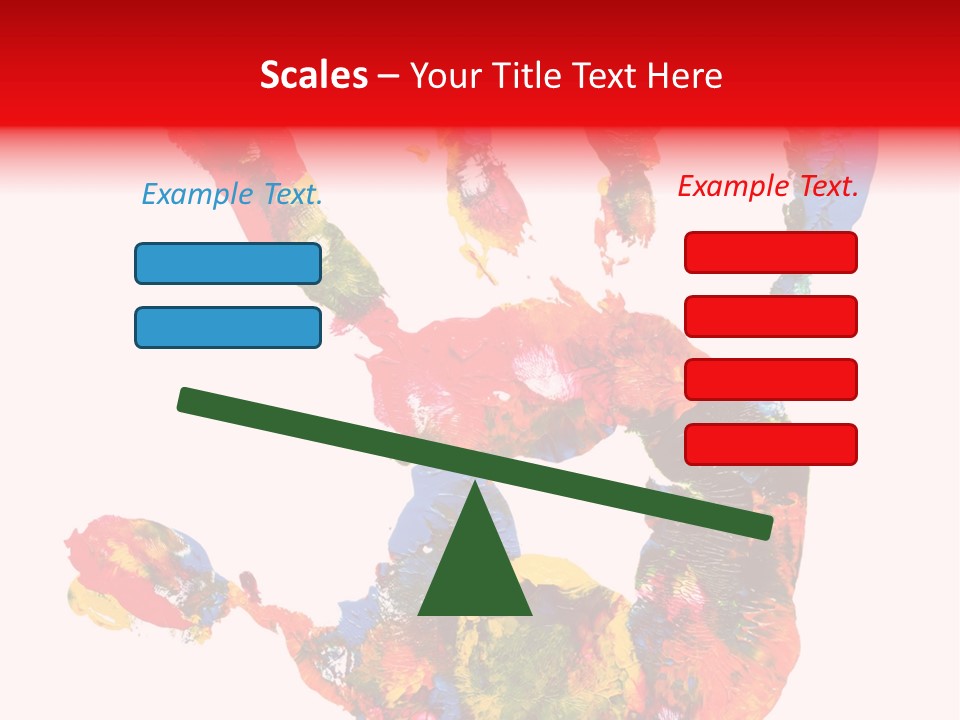 Scales – Your Title Text Here

Example Text.

Example Text.